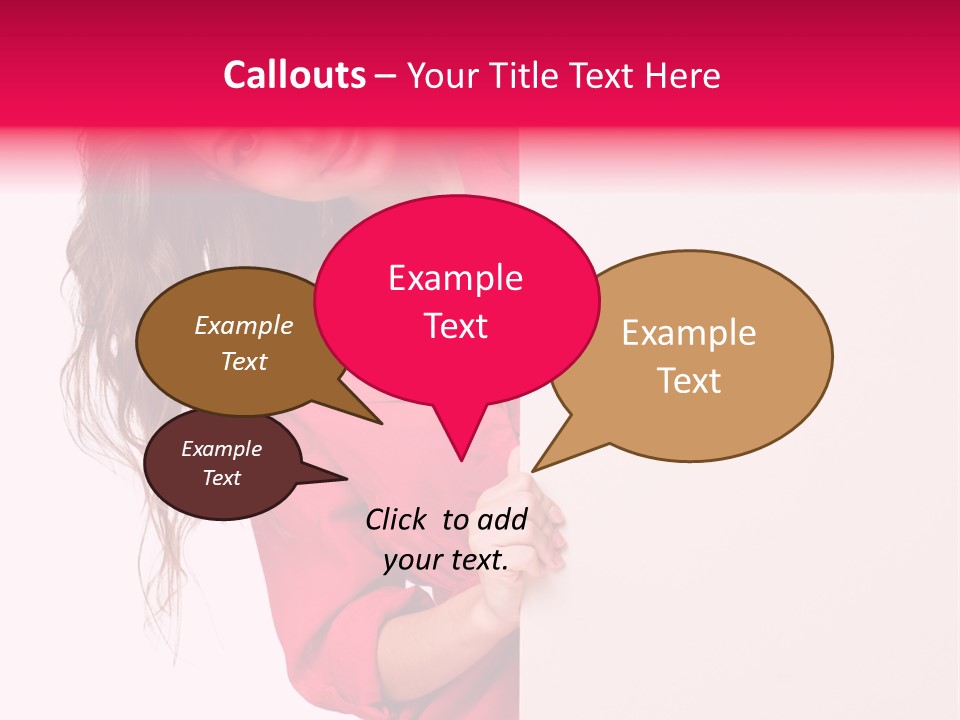 Callouts – Your Title Text Here

Example Text

Example Text

Example Text

Example Text

Click to add your text.